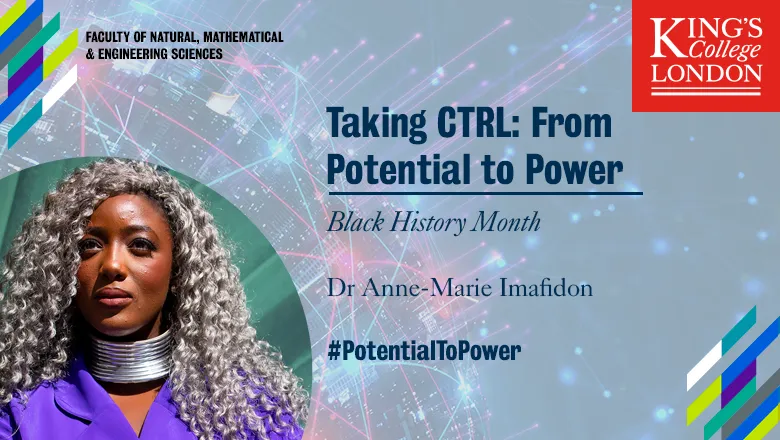 FACULTY OF NATURAL, MATHEMATICAL & ENGINEERING SCIENCES

KING'S College LONDON

Taking CTRL: From Potential to Power

Black History Month

Dr Anne-Marie Imafidon

#PotentialToPower